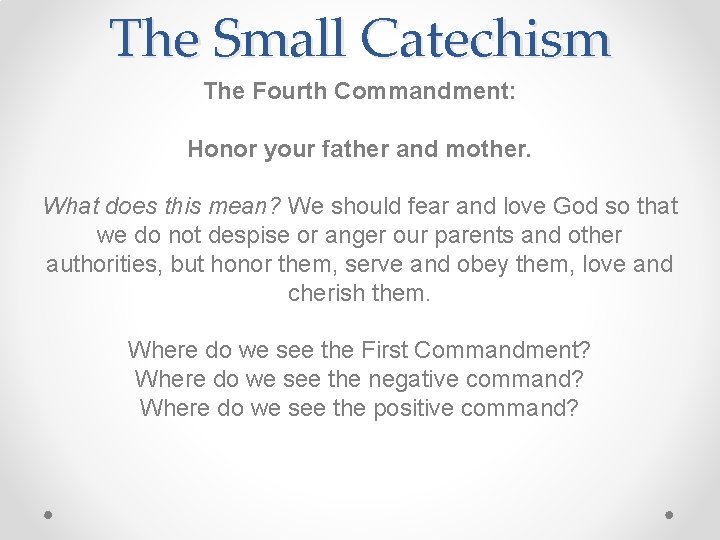 The Small Catechism

The Fourth Commandment:

Honor your father and mother.

What does this mean? We should fear and love God so that we do not despise or anger our parents and other authorities, but honor them, serve and obey them, love and cherish them.

Where do we see the First Commandment?
Where do we see the negative command?
Where do we see the positive command?